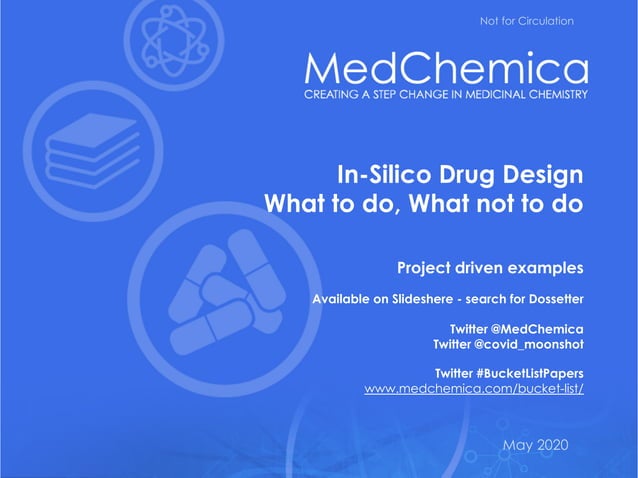 Not for Circulation

MedChemica
CREATING A STEP CHANGE IN MEDICINAL CHEMISTRY

In-Silico Drug Design
What to do, What not to do

Project driven examples

Available on Slideshere - search for Dossetter

Twitter @MedChemica
Twitter @covid_moonshot

Twitter #BucketListPapers
www.medchemica.com/bucket-list/

May 2020